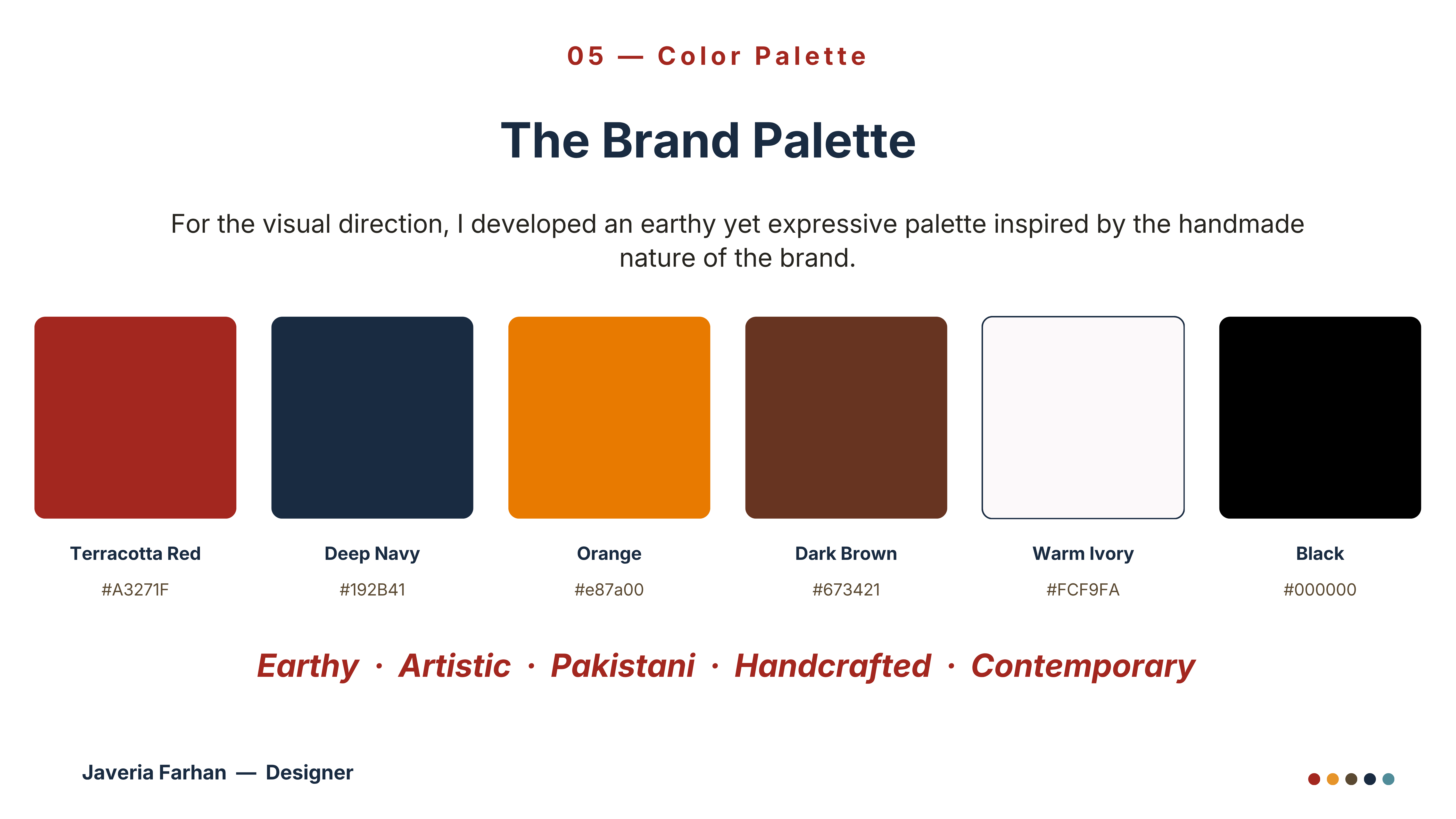 05 — Color Palette

The Brand Palette

For the visual direction, I developed an earthy yet expressive palette inspired by the handmade nature of the brand.

Terracotta Red
#A3271F

Deep Navy
#192B41

Orange
#e87a00

Dark Brown
#673421

Warm Ivory
#FCF9FA

Black
#000000

Earthy · Artistic · Pakistani · Handcrafted · Contemporary

Javeria Farhan — Designer